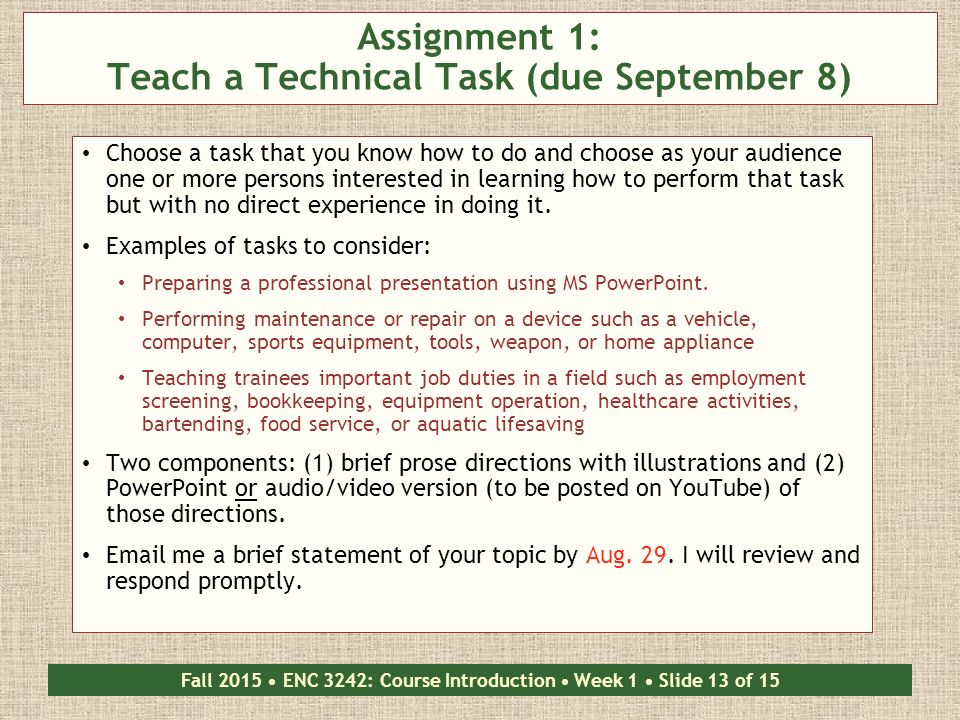 Assignment 1:
Teach a Technical Task (due September 8)

• Choose a task that you know how to do and choose as your audience one or more persons interested in learning how to perform that task but with no direct experience in doing it.

• Examples of tasks to consider:

• Preparing a professional presentation using MS PowerPoint.

• Performing maintenance or repair on a device such as a vehicle, computer, sports equipment, tools, weapon, or home appliance

• Teaching trainees important job duties in a field such as employment screening, bookkeeping, equipment operation, healthcare activities, bartending, food service, or aquatic lifesaving

• Two components: (1) brief prose directions with illustrations and (2) PowerPoint or audio/video version (to be posted on YouTube) of those directions.

• Email me a brief statement of your topic by Aug. 29. I will review and respond promptly.

Fall 2015 • ENC 3242: Course Introduction • Week 1 • Slide 13 of 15